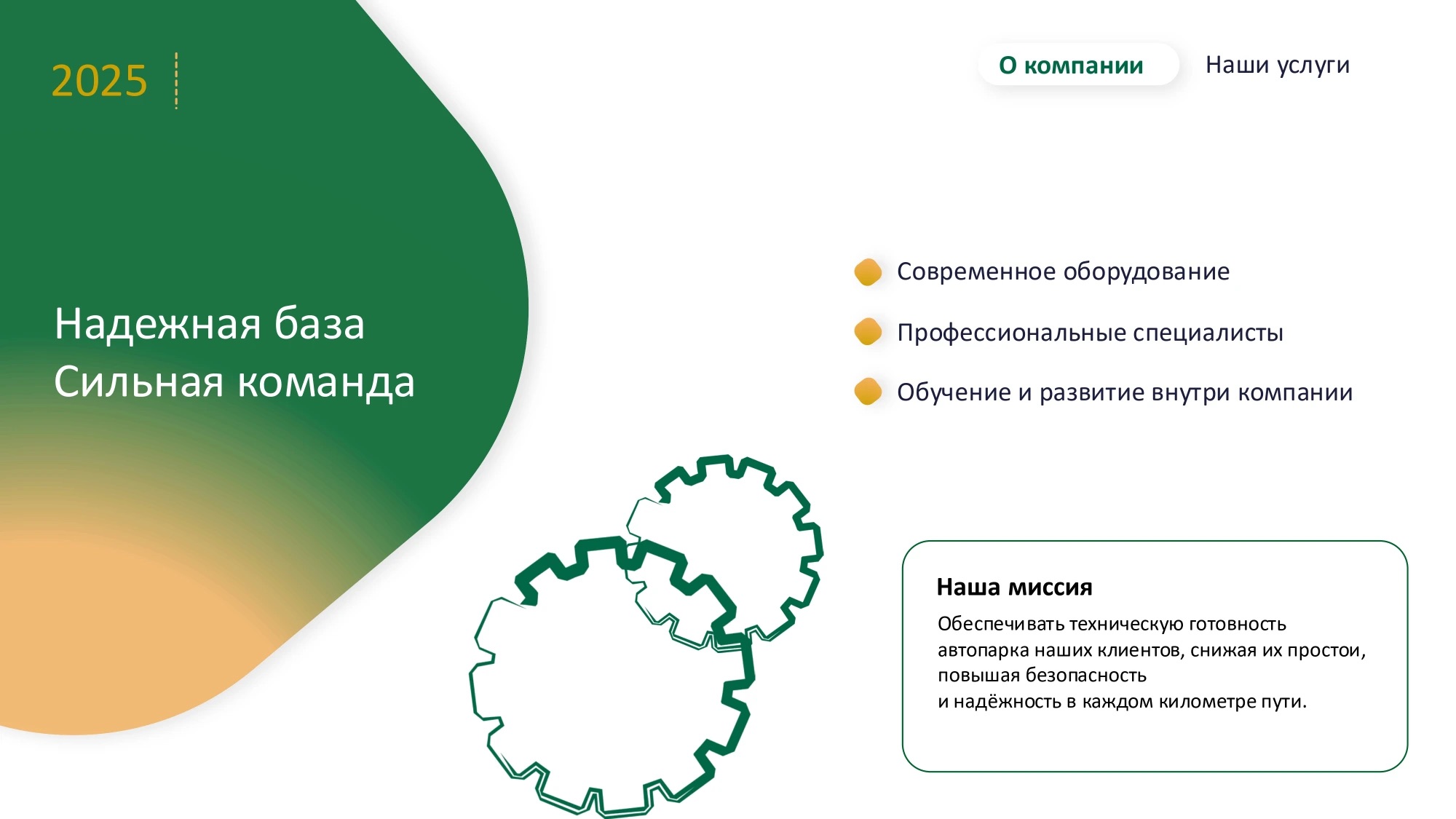 2025

О компании

Наши услуги

Надежная база
Сильная команда

Современное оборудование

Профессиональные специалисты

Обучение и развитие внутри компании

Наша миссия

Обеспечивать техническую готовность автопарка наших клиентов, снижая их простои, повышая безопасность
и надёжность в каждом километре пути.